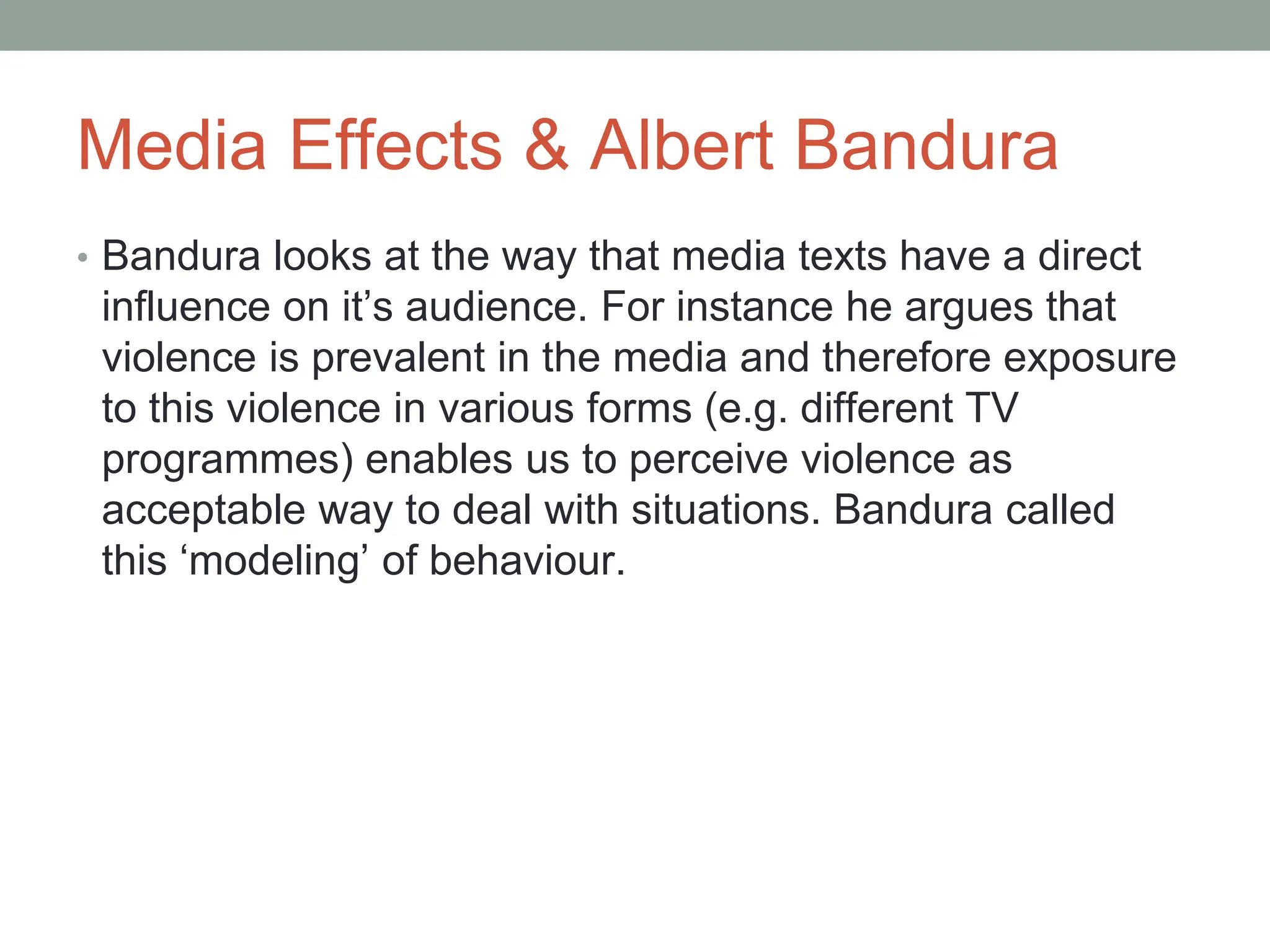 Media Effects & Albert Bandura

• Bandura looks at the way that media texts have a direct influence on it’s audience. For instance he argues that violence is prevalent in the media and therefore exposure to this violence in various forms (e.g. different TV programmes) enables us to perceive violence as acceptable way to deal with situations. Bandura called this ‘modeling’ of behaviour.